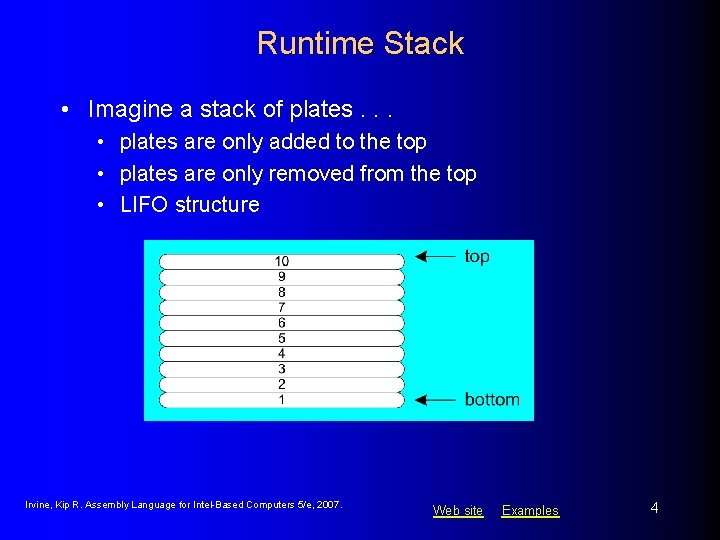 Runtime Stack

• Imagine a stack of plates . . .
  • plates are only added to the top
  • plates are only removed from the top
  • LIFO structure

10
9
8
7
6
5
4
3
2
1

top
bottom

Irvine, Kip R. Assembly Language for Intel-Based Computers 5/e, 2007.

Web site Examples

4